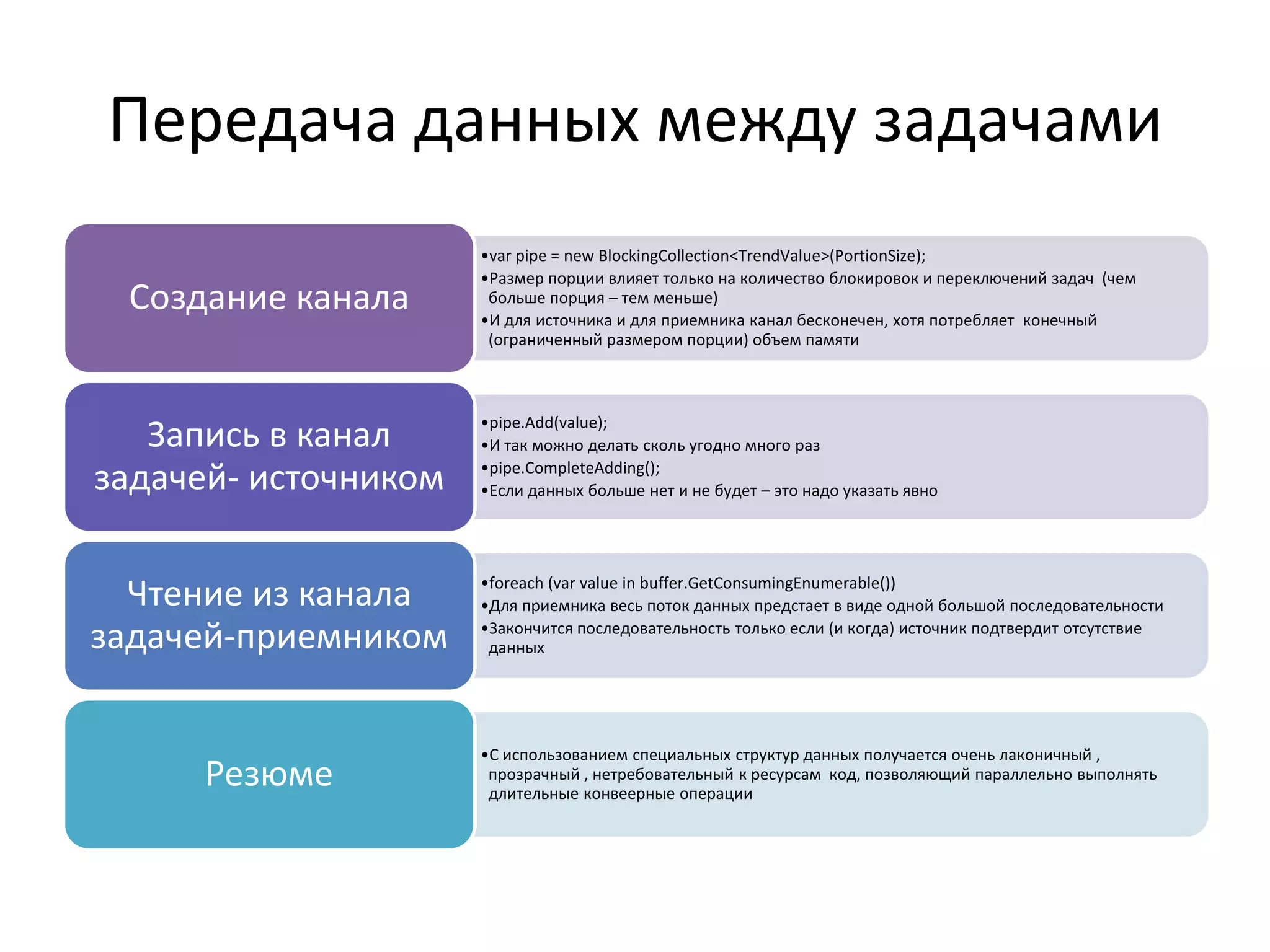 Передача данных между задачами

Создание канала

•var pipe = new BlockingCollection<TrendValue>(PortionSize);
•Размер порции влияет только на количество блокировок и переключений задач (чем больше порция – тем меньше)
•И для источника и для приемника канал бесконечен, хотя потребляет конечный (ограниченный размером порции) объем памяти

Запись в канал задачей- источником

•pipe.Add(value);
•И так можно делать сколь угодно много раз
•pipe.CompleteAdding();
•Если данных больше нет и не будет – это надо указать явно

Чтение из канала задачей-приемником

•foreach (var value in buffer.GetConsumingEnumerable())
•Для приемника весь поток данных предстает в виде одной большой последовательности
•Закончится последовательность только если (и когда) источник подтвердит отсутствие данных

Резюме

•С использованием специальных структур данных получается очень лаконичный , прозрачный , нетребовательный к ресурсам код, позволяющий параллельно выполнять длительные конвеерные операции